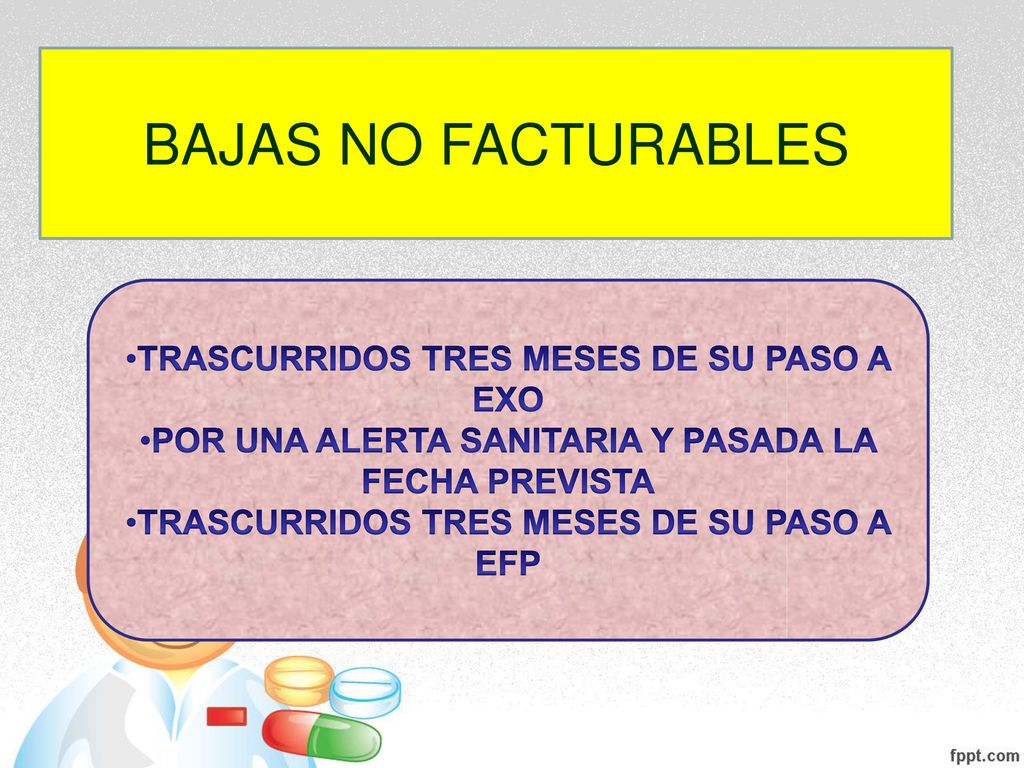 BAJAS NO FACTURABLES

•TRASCURRIDOS TRES MESES DE SU PASO A EXO
•POR UNA ALERTA SANITARIA Y PASADA LA FECHA PREVISTA
•TRASCURRIDOS TRES MESES DE SU PASO A EFP

fppt.com